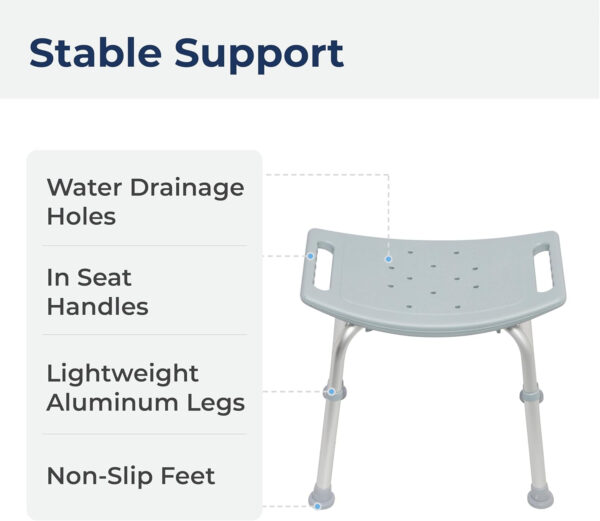 Stable Support

Water Drainage Holes

In Seat Handles

Lightweight Aluminum Legs

Non-Slip Feet